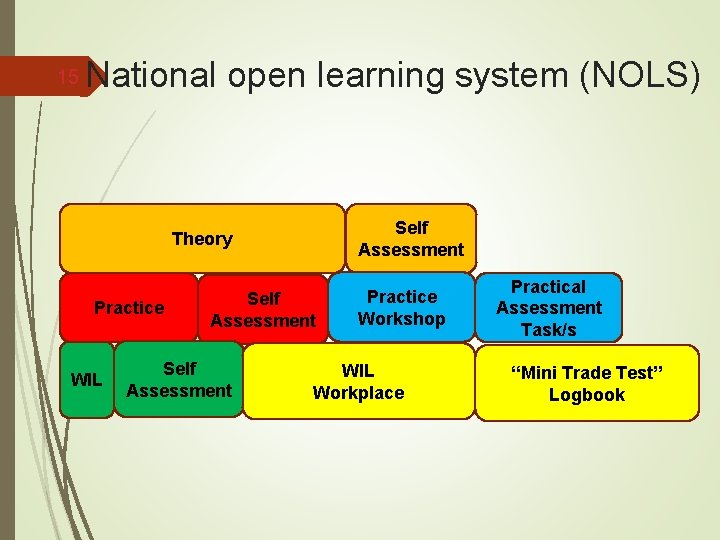 15 National open learning system (NOLS)

Theory

Self Assessment

Practice

Self Assessment

Practice Workshop

Practical Assessment Task/s

WIL

Self Assessment

WIL Workplace

“Mini Trade Test” Logbook